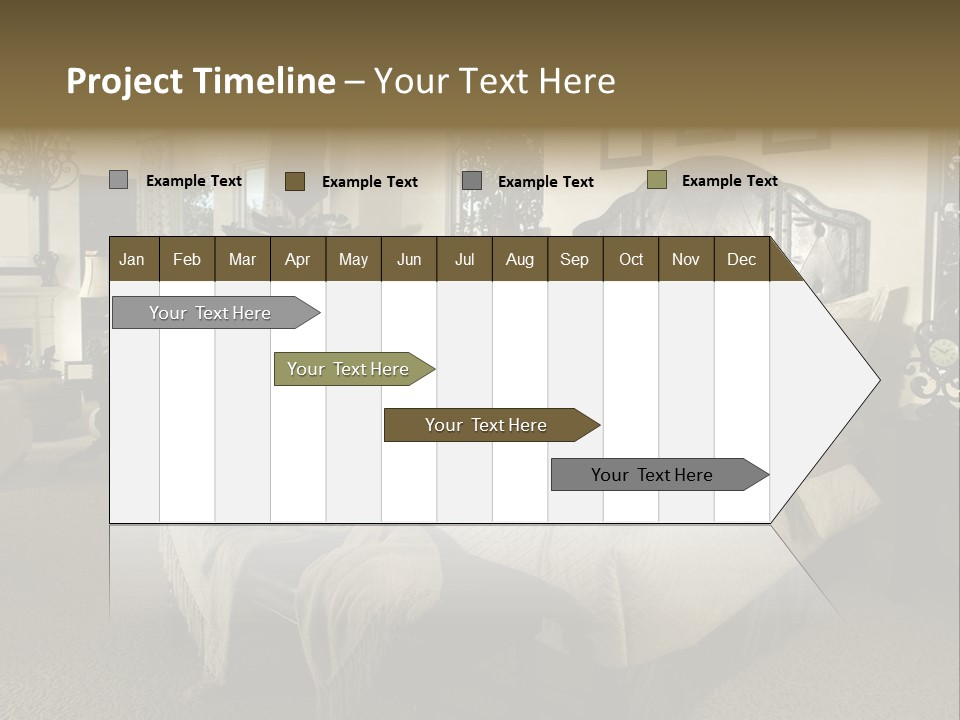 Project Timeline – Your Text Here

Example Text
Example Text
Example Text
Example Text

| Jan | Feb | Mar | Apr | May | Jun | Jul | Aug | Sep | Oct | Nov | Dec |
|---|---|---|---|---|---|---|---|---|---|---|---|

Your Text Here
Your Text Here
Your Text Here
Your Text Here